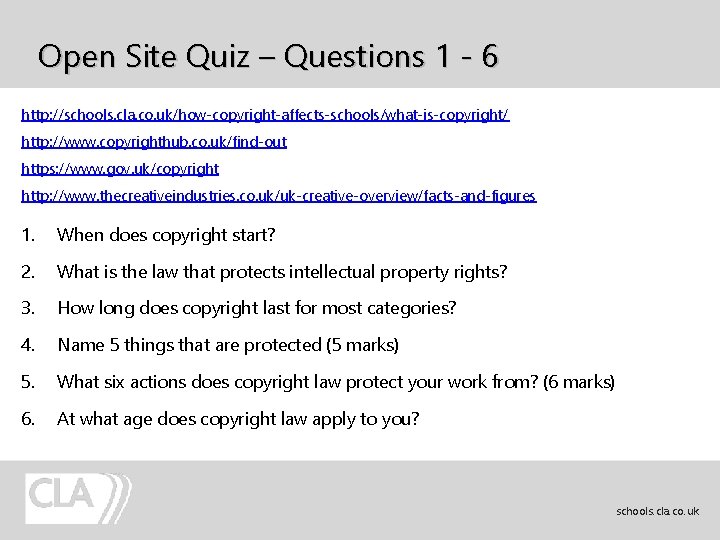 Open Site Quiz – Questions 1 - 6

http://schools.cla.co.uk/how-copyright-affects-schools/what-is-copyright/

http://www.copyrighthub.co.uk/find-out

https://www.gov.uk/copyright

http://www.thecreativeindustries.co.uk/uk-creative-overview/facts-and-figures

1. When does copyright start?

2. What is the law that protects intellectual property rights?

3. How long does copyright last for most categories?

4. Name 5 things that are protected (5 marks)

5. What six actions does copyright law protect your work from? (6 marks)

6. At what age does copyright law apply to you?

CLA

schools.cla.co.uk